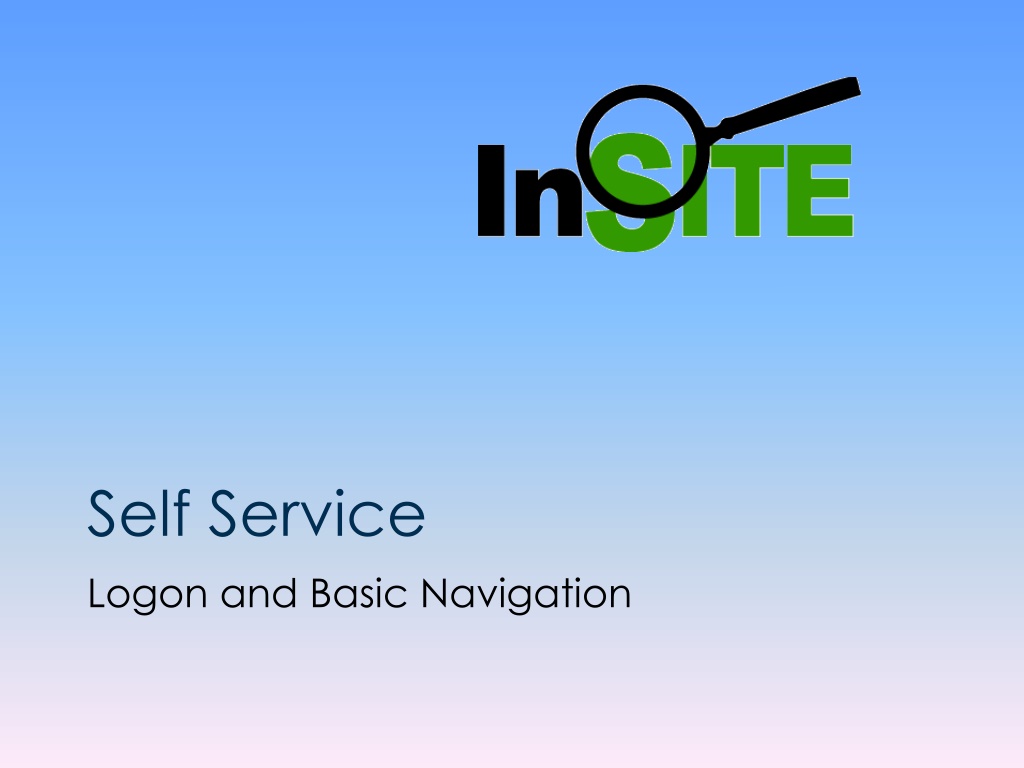 InSITE

Self Service

Logon and Basic Navigation